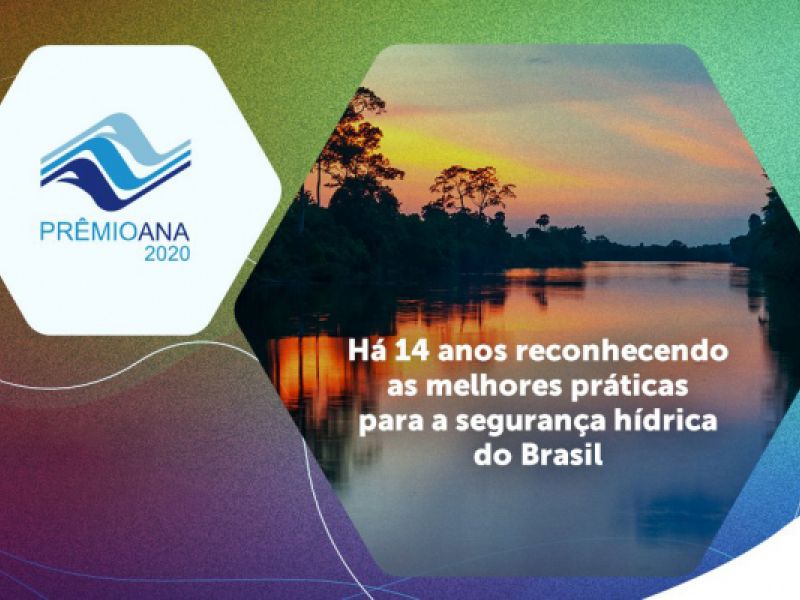 PRÊMIOANA
2020

Há 14 anos reconhecendo as melhores práticas para a segurança hídrica do Brasil